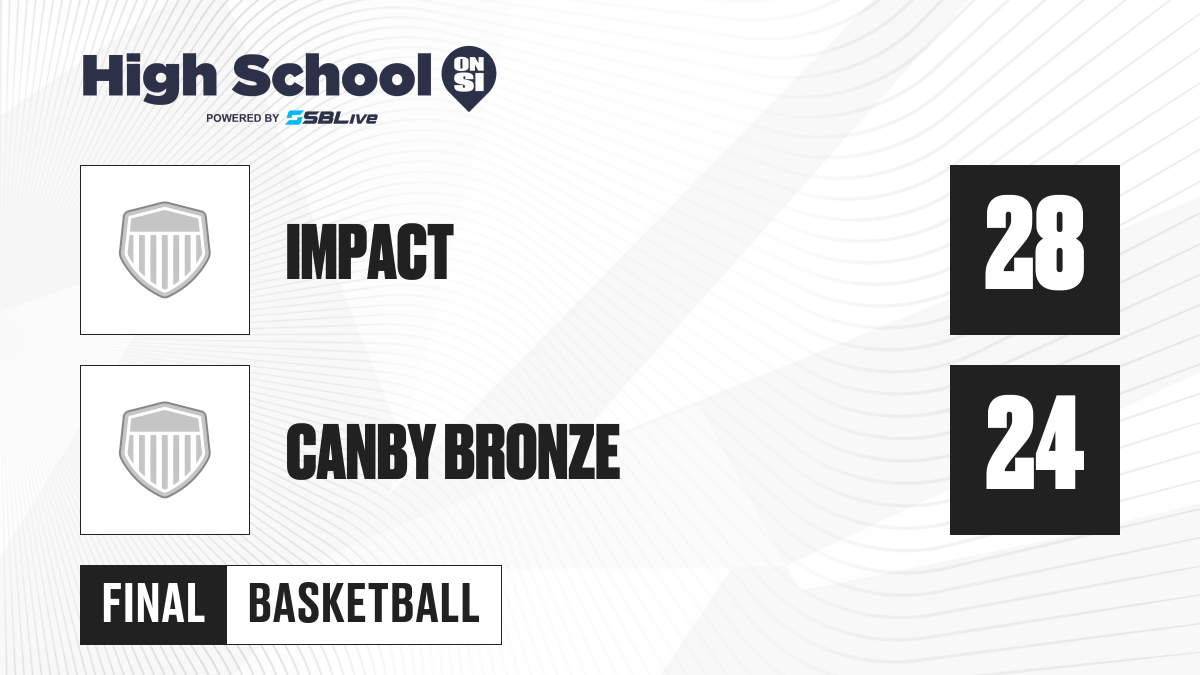 High School ON SI
POWERED BY SBLive

IMPACT
28

CANBY BRONZE
24

FINAL BASKETBALL